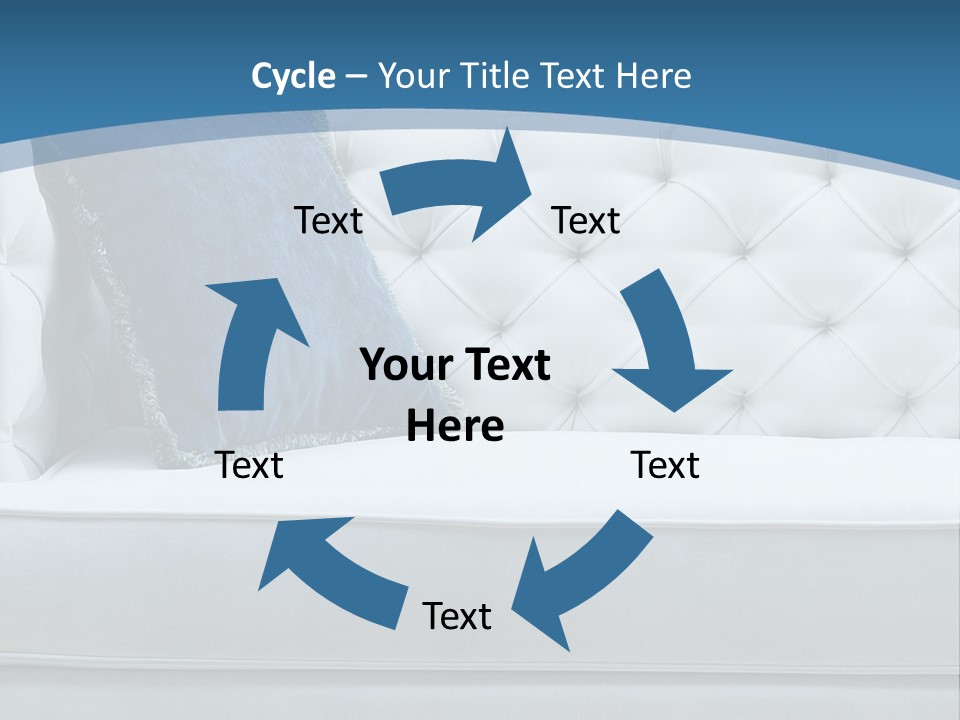 Cycle – Your Title Text Here

Text

Text

Your Text Here

Text

Text

Text